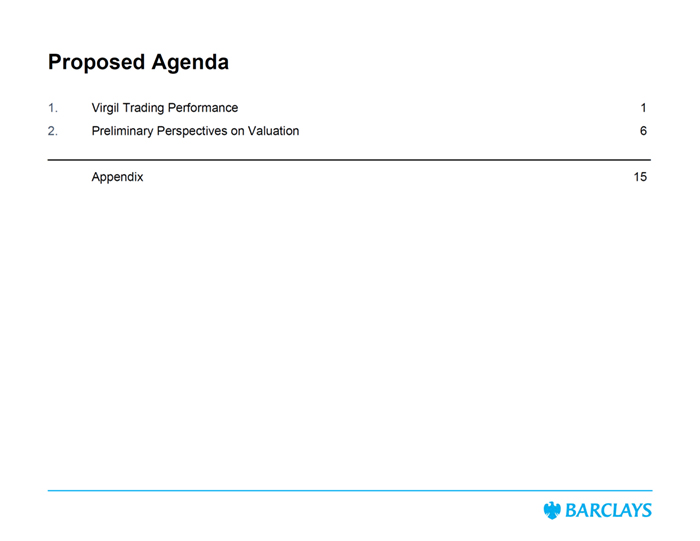 Proposed Agenda

1. Virgil Trading Performance 1

2. Preliminary Perspectives on Valuation 6

Appendix 15

BARCLAYS